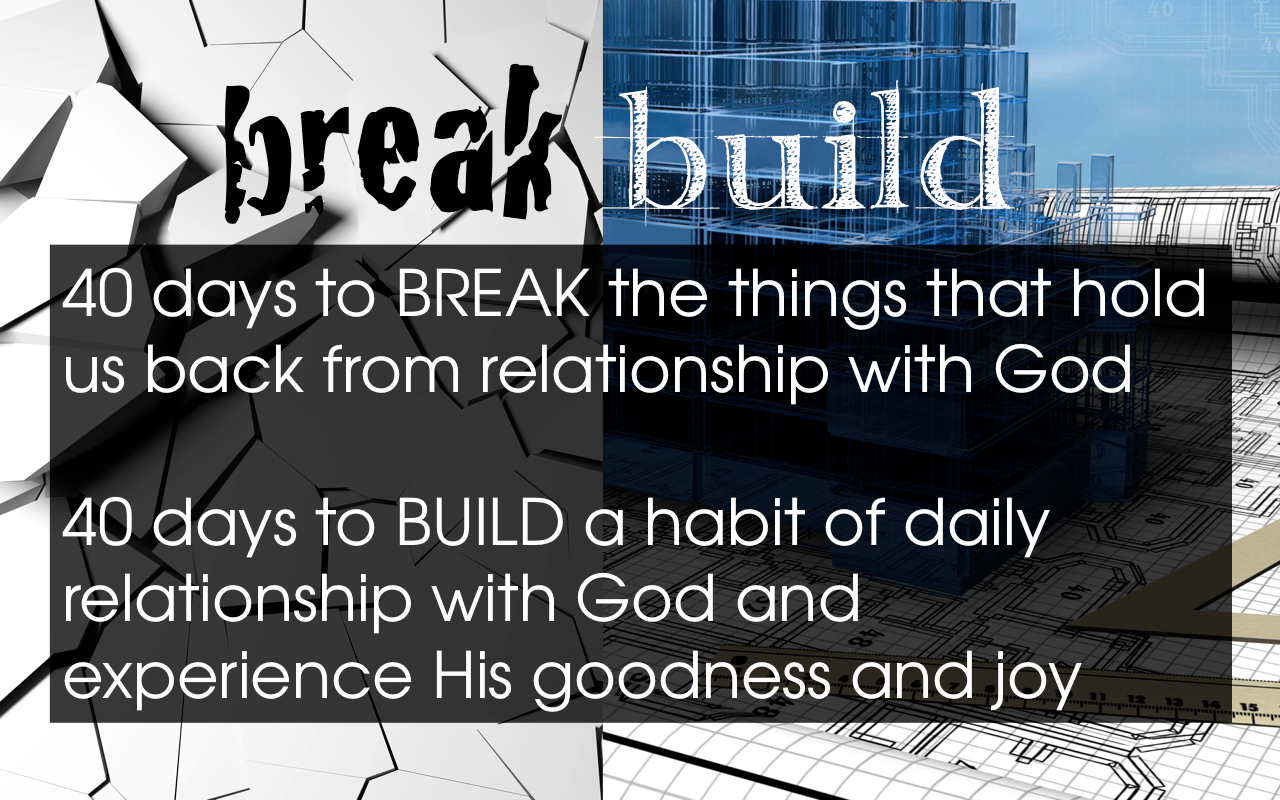 break build

40 days to BREAK the things that hold us back from relationship with God

40 days to BUILD a habit of daily relationship with God and experience His goodness and joy